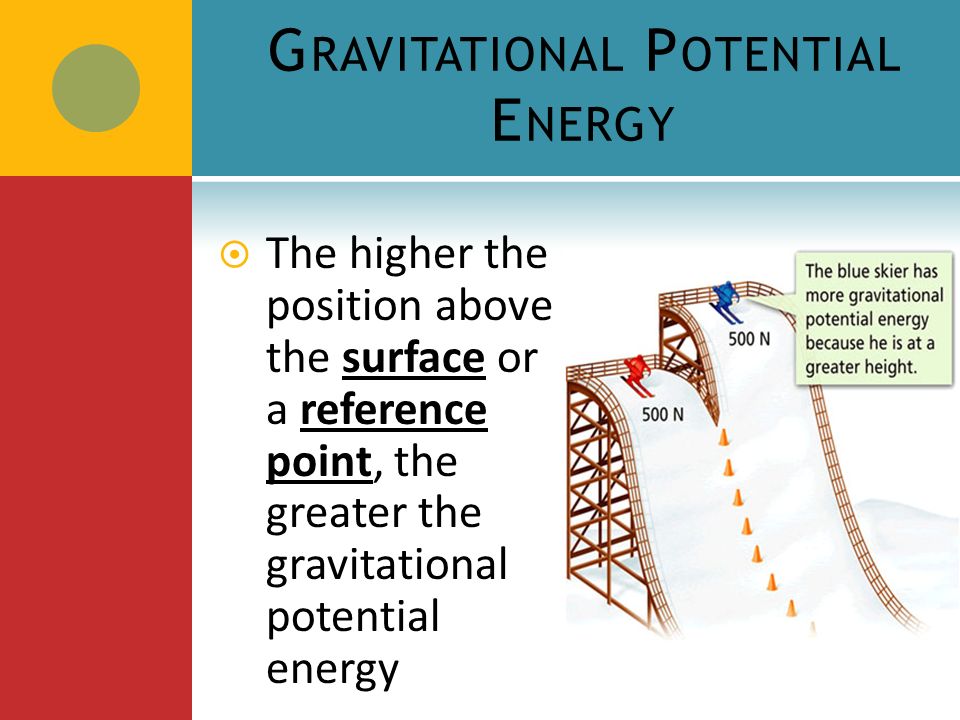 GRAVITATIONAL POTENTIAL ENERGY

The higher the position above the surface or a reference point, the greater the gravitational potential energy

The blue skier has more gravitational potential energy because he is at a greater height.

500 N

500 N